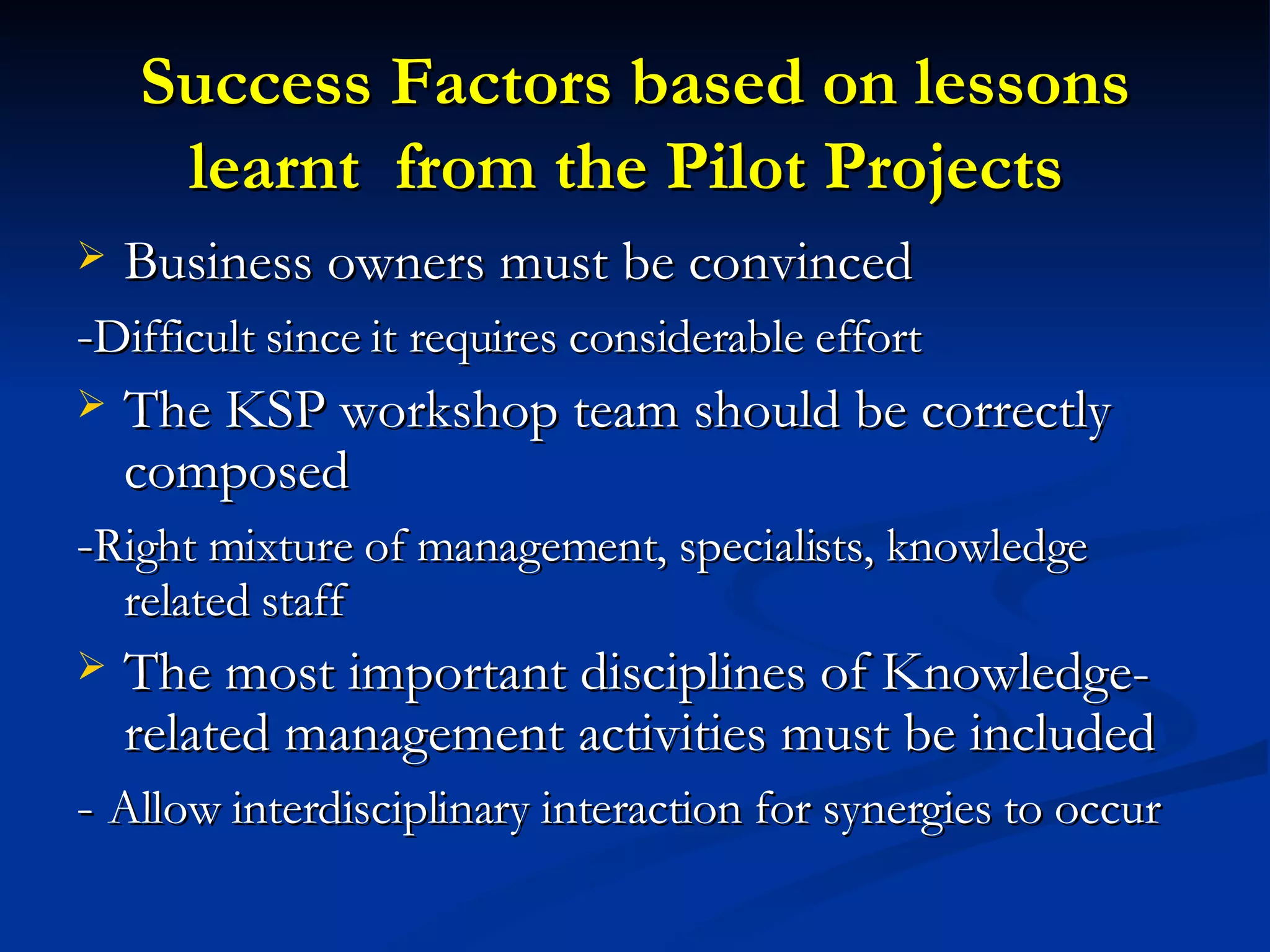 Success Factors based on lessons learnt from the Pilot Projects

➢ Business owners must be convinced

-Difficult since it requires considerable effort

➢ The KSP workshop team should be correctly composed

-Right mixture of management, specialists, knowledge related staff

➢ The most important disciplines of Knowledge-related management activities must be included

- Allow interdisciplinary interaction for synergies to occur